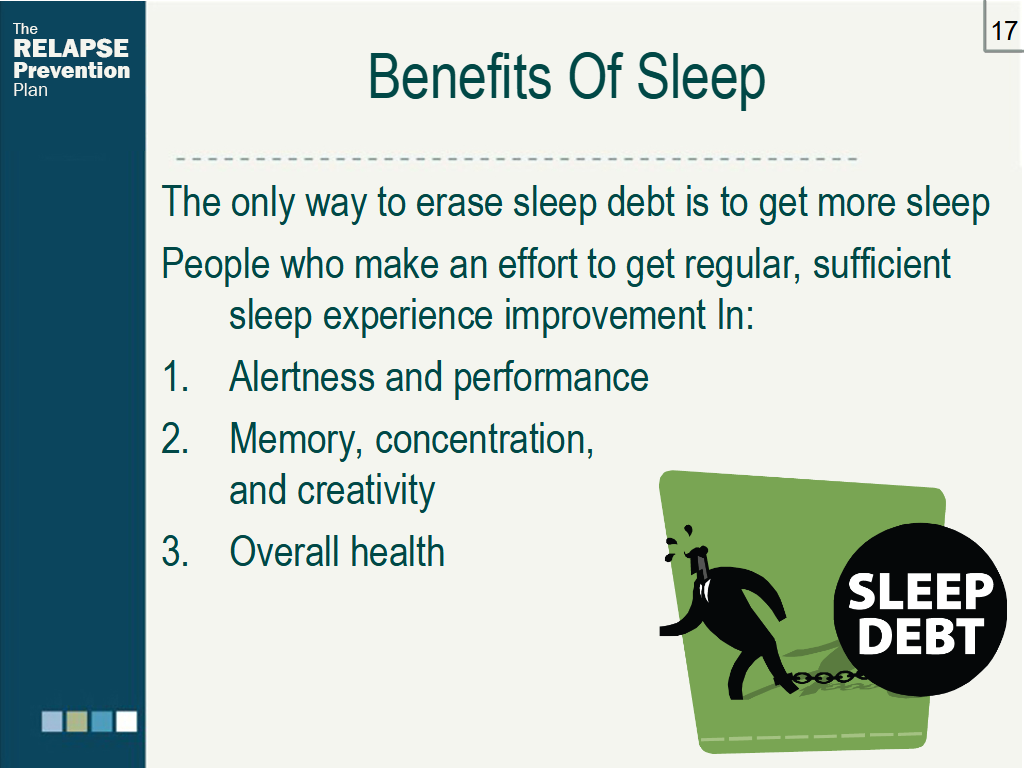 The RELAPSE Prevention Plan

17

Benefits Of Sleep

The only way to erase sleep debt is to get more sleep

People who make an effort to get regular, sufficient sleep experience improvement In:

1. Alertness and performance
2. Memory, concentration, and creativity
3. Overall health

SLEEP DEBT